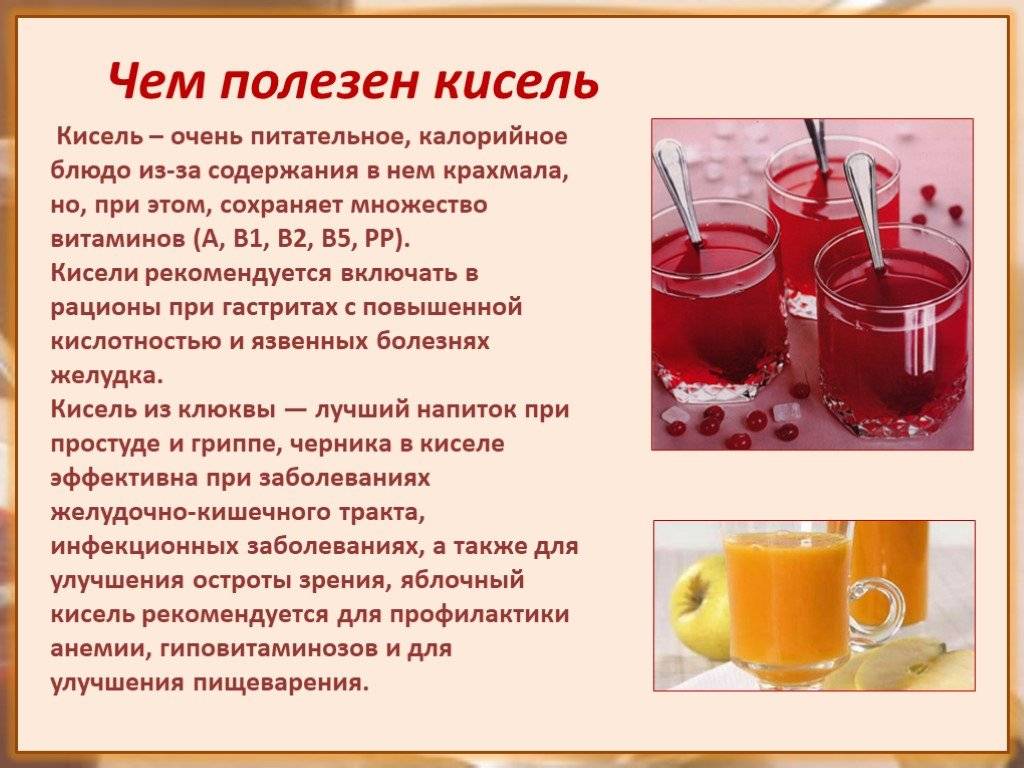 Чем полезен кисель

Кисель – очень питательное, калорийное блюдо из-за содержания в нем крахмала, но, при этом, сохраняет множество витаминов (А, В1, В2, В5, РР).
Кисели рекомендуется включать в рационы при гастритах с повышенной кислотностью и язвенных болезнях желудка.
Кисель из клюквы — лучший напиток при простуде и гриппе, черника в киселе эффективна при заболеваниях желудочно-кишечного тракта, инфекционных заболеваниях, а также для улучшения остроты зрения, яблочный кисель рекомендуется для профилактики анемии, гиповитаминозов и для улучшения пищеварения.